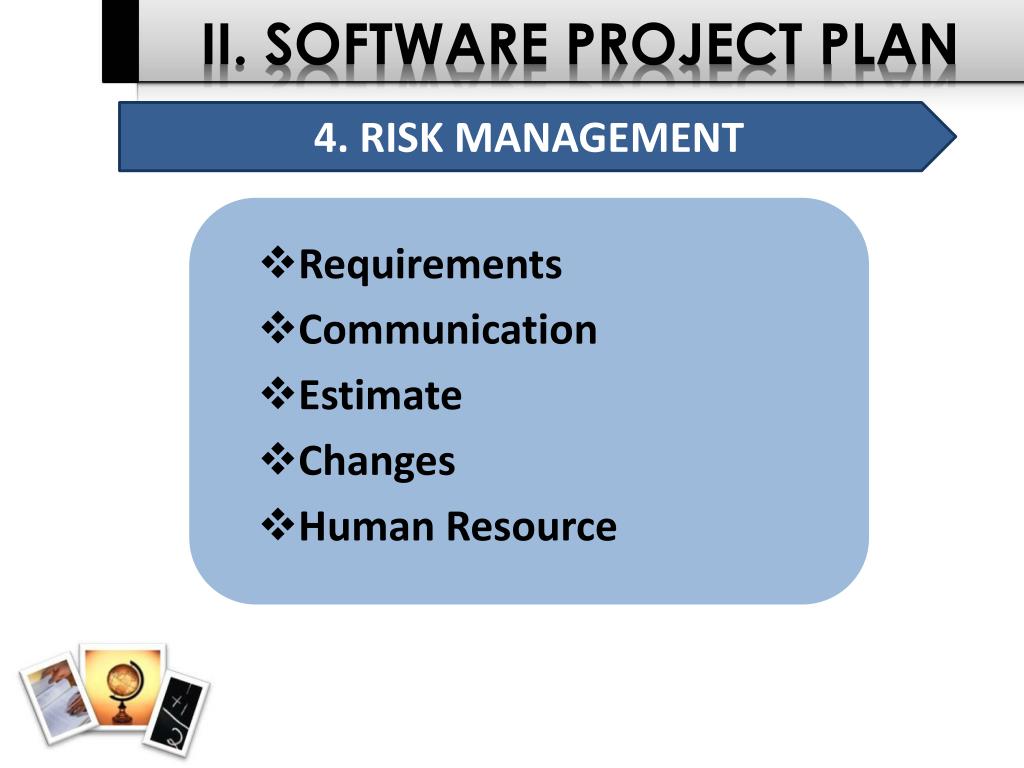 II. SOFTWARE PROJECT PLAN

4. RISK MANAGEMENT

❖Requirements
❖Communication
❖Estimate
❖Changes
❖Human Resource